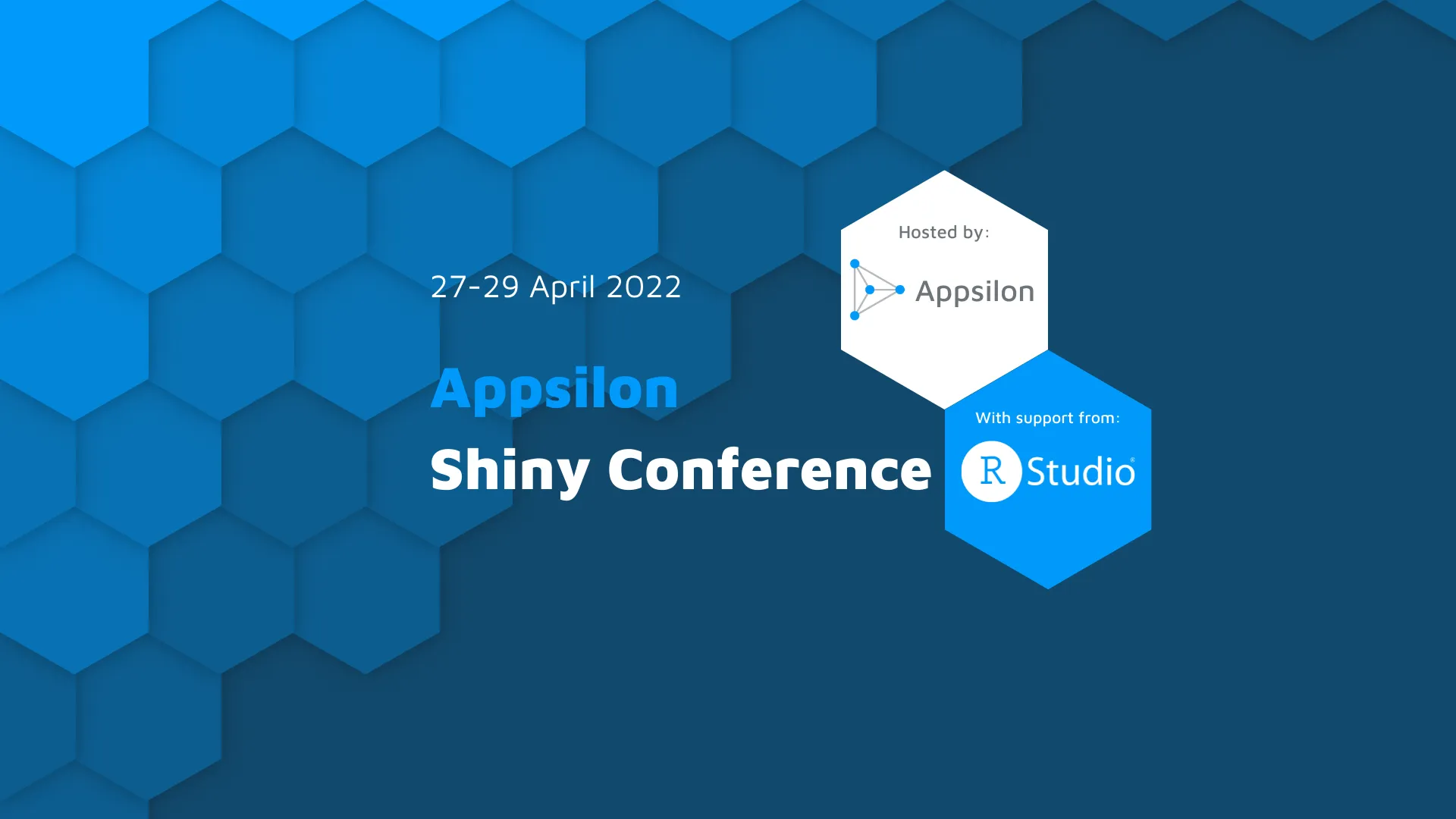 27-29 April 2022

Appsilon
Shiny Conference

Hosted by:
Appsilon

With support from:
R Studio®